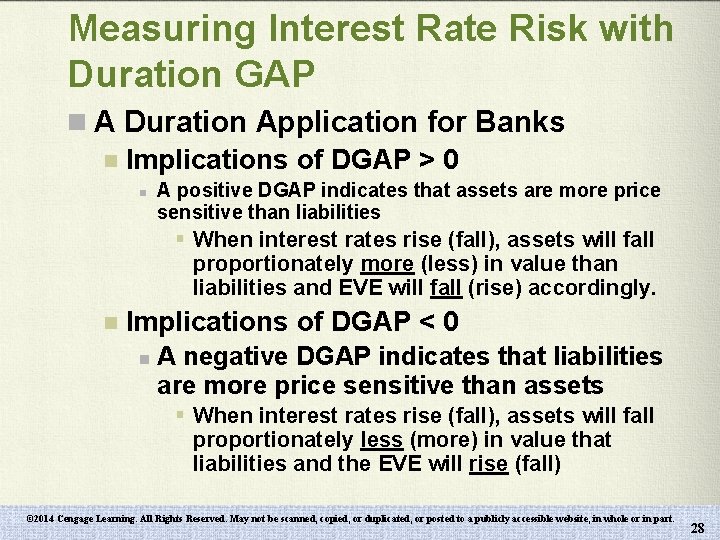 Measuring Interest Rate Risk with Duration GAP

A Duration Application for Banks

Implications of DGAP > 0

A positive DGAP indicates that assets are more price sensitive than liabilities

When interest rates rise (fall), assets will fall proportionately more (less) in value than liabilities and EVE will fall (rise) accordingly.

Implications of DGAP < 0

A negative DGAP indicates that liabilities are more price sensitive than assets

When interest rates rise (fall), assets will fall proportionately less (more) in value that liabilities and the EVE will rise (fall)

©2014 Cengage Learning. All Rights Reserved. May not be scanned, copied, or duplicated, or posted to a publicly accessible website, in whole or in part.

28